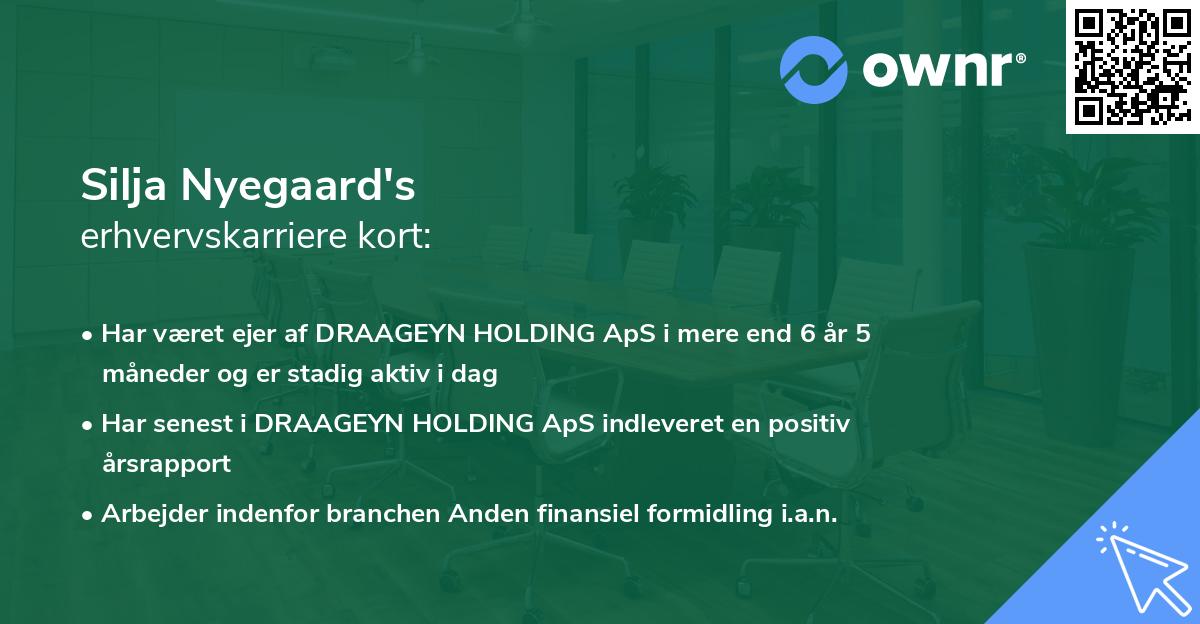 ownr®

Silja Nyegaard's
erhvervskarriere kort:

• Har været ejer af DRAAGEYN HOLDING ApS i mere end 6 år 5 måneder og er stadig aktiv i dag

• Har senest i DRAAGEYN HOLDING ApS indleveret en positiv årsrapport

• Arbejder indenfor branchen Anden finansiel formidling i.a.n.